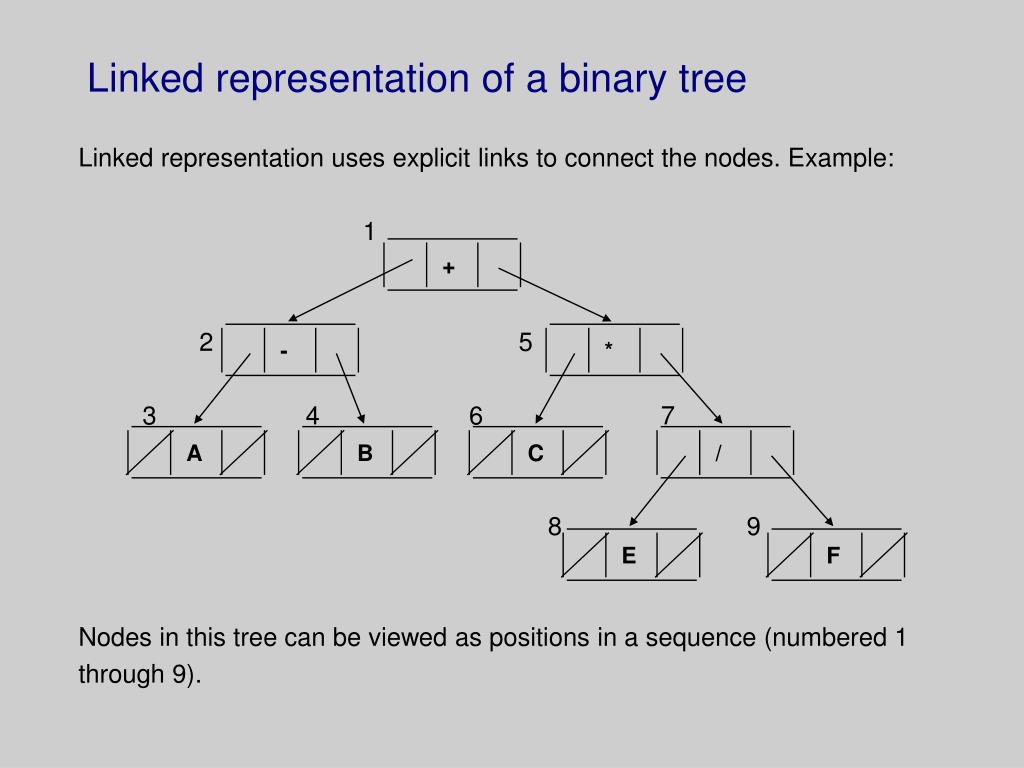 Linked representation of a binary tree

Linked representation uses explicit links to connect the nodes. Example:

1
+
2
-
5
*
3
A
4
B
6
C
7
/
8
E
9
F

Nodes in this tree can be viewed as positions in a sequence (numbered 1 through 9).